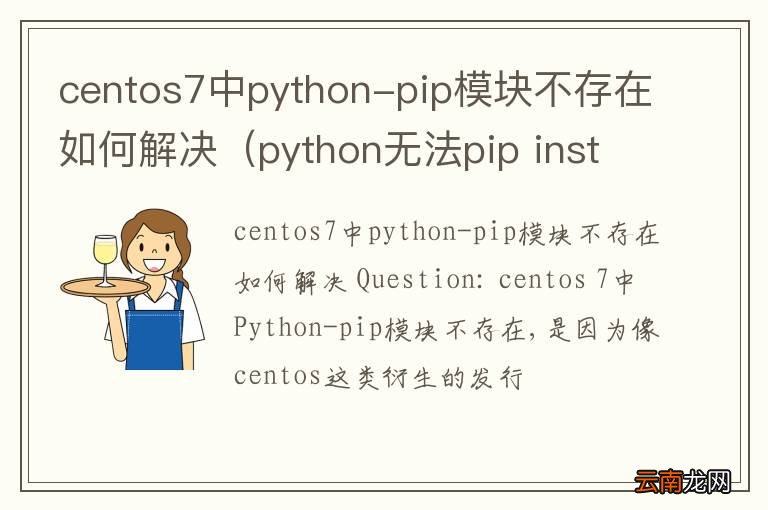 centos7中python-pip模块不存在如何解决（python无法pip inst

centos7中python-pip模块不存在如何解决 Question: centos 7中Python-pip模块不存在，是因为像centos这类衍生的发行

云南龙网